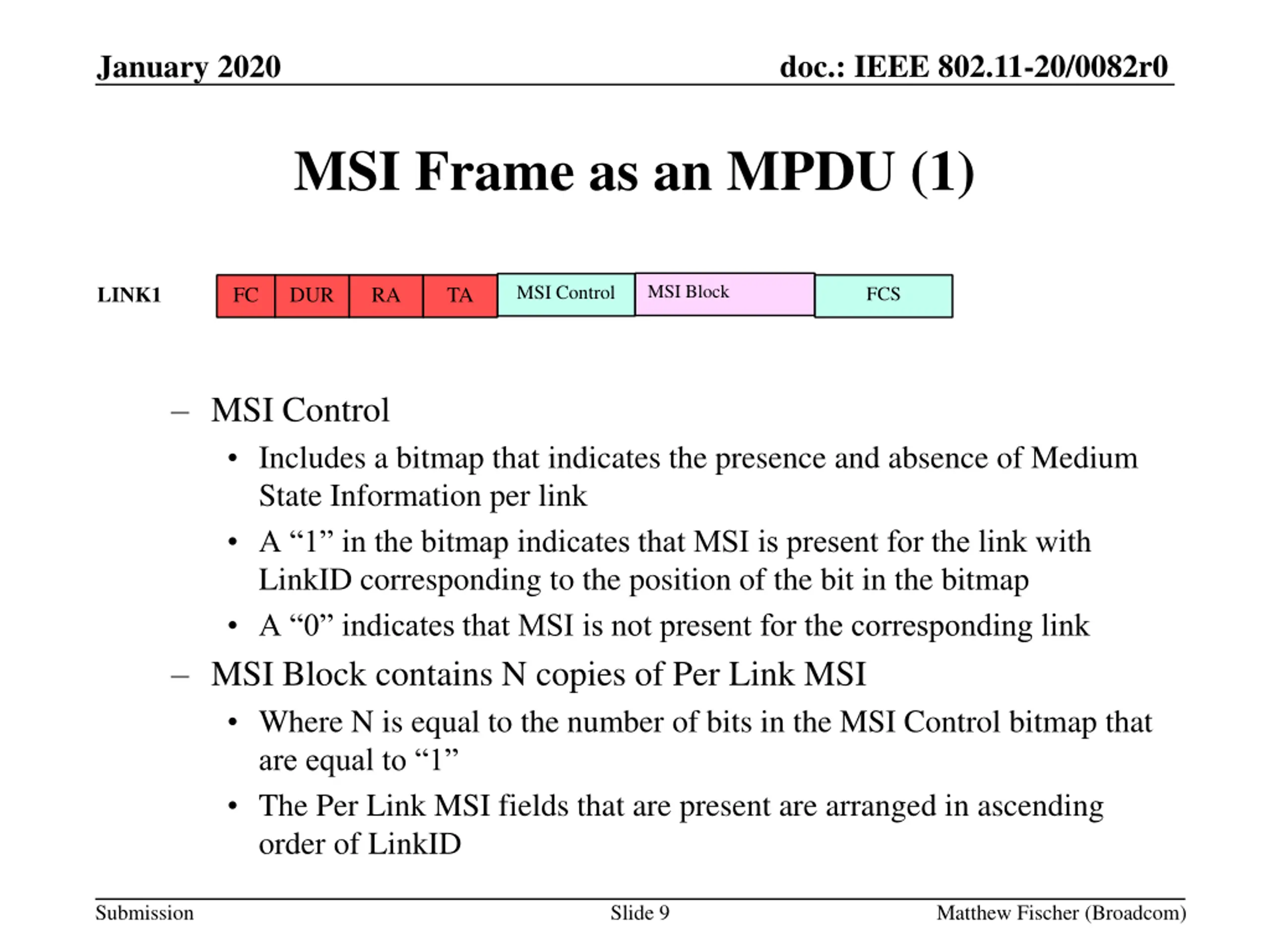 January 2020

doc.: IEEE 802.11-20/0082r0

MSI Frame as an MPDU (1)

LINK1

FC DUR RA TA MSI Control MSI Block FCS

– MSI Control

• Includes a bitmap that indicates the presence and absence of Medium State Information per link

• A “1” in the bitmap indicates that MSI is present for the link with LinkID corresponding to the position of the bit in the bitmap

• A “0” indicates that MSI is not present for the corresponding link

– MSI Block contains N copies of Per Link MSI

• Where N is equal to the number of bits in the MSI Control bitmap that are equal to “1”

• The Per Link MSI fields that are present are arranged in ascending order of LinkID

Submission

Slide 9

Matthew Fischer (Broadcom)